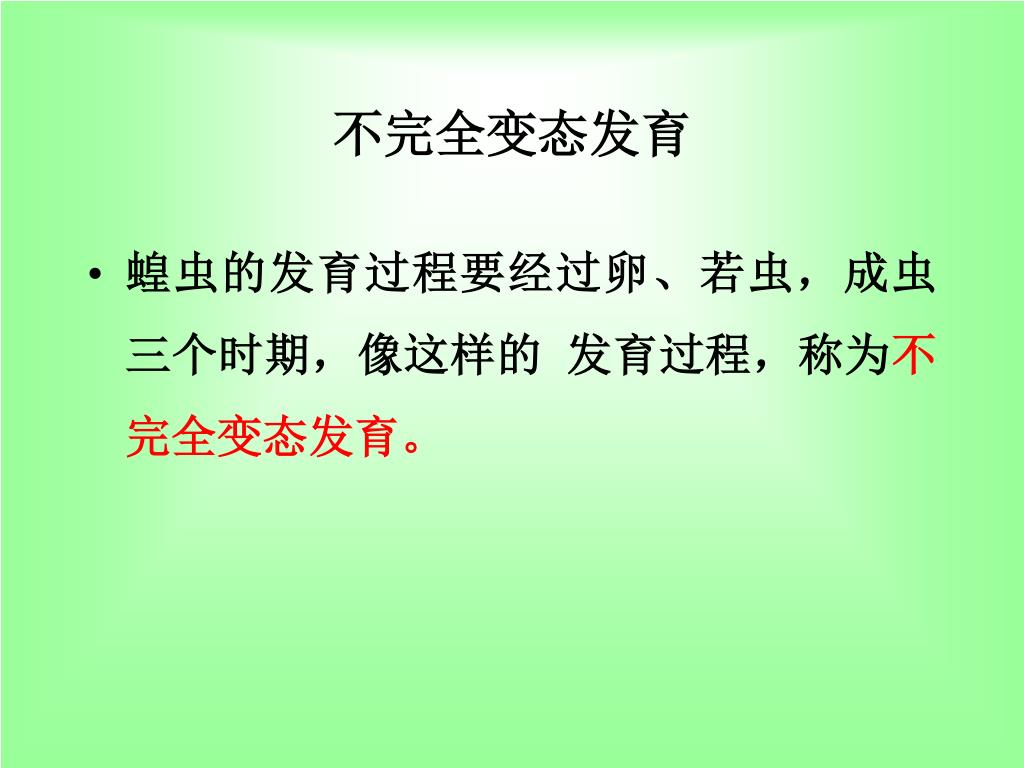 不完全变态发育

• 蝗虫的发育过程要经过卵、若虫，成虫三个时期，像这样的 发育过程，称为不完全变态发育。